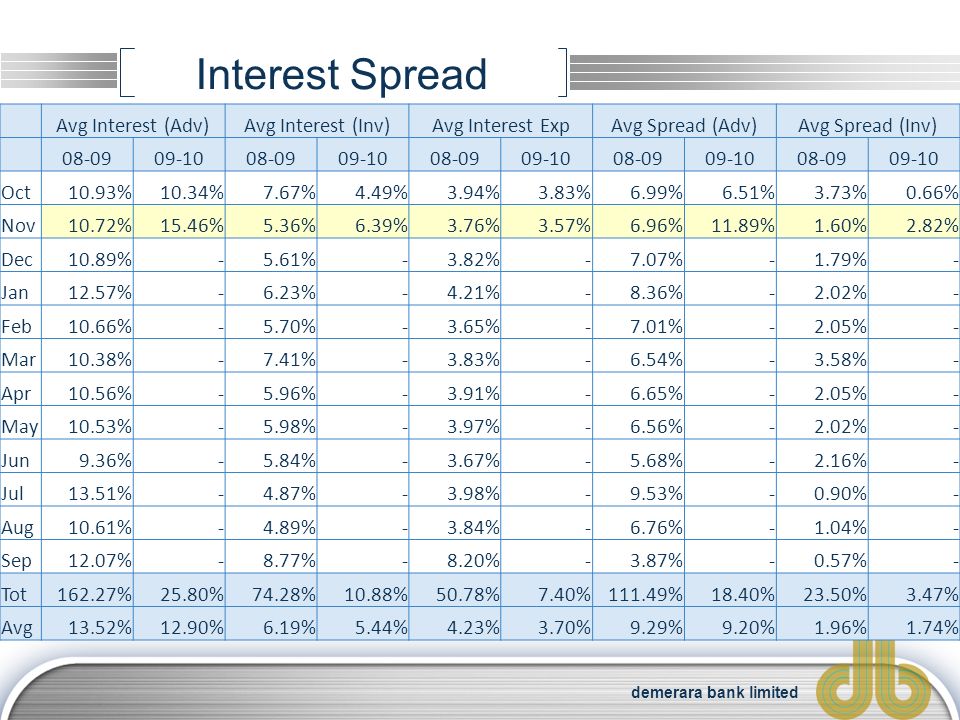 Interest Spread

| | Avg Interest (Adv) | | Avg Interest (Inv) | | Avg Interest Exp | | Avg Spread (Adv) | | Avg Spread (Inv) | |
|---|---|---|---|---|---|---|---|---|---|---|
| | 08-09 | 09-10 | 08-09 | 09-10 | 08-09 | 09-10 | 08-09 | 09-10 | 08-09 | 09-10 |
| Oct | 10.93% | 10.34% | 7.67% | 4.49% | 3.94% | 3.83% | 6.99% | 6.51% | 3.73% | 0.66% |
| Nov | 10.72% | 15.46% | 5.36% | 6.39% | 3.76% | 3.57% | 6.96% | 11.89% | 1.60% | 2.82% |
| Dec | 10.89% | - | 5.61% | - | 3.82% | - | 7.07% | - | 1.79% | - |
| Jan | 12.57% | - | 6.23% | - | 4.21% | - | 8.36% | - | 2.02% | - |
| Feb | 10.66% | - | 5.70% | - | 3.65% | - | 7.01% | - | 2.05% | - |
| Mar | 10.38% | - | 7.41% | - | 3.83% | - | 6.54% | - | 3.58% | - |
| Apr | 10.56% | - | 5.96% | - | 3.91% | - | 6.65% | - | 2.05% | - |
| May | 10.53% | - | 5.98% | - | 3.97% | - | 6.56% | - | 2.02% | - |
| Jun | 9.36% | - | 5.84% | - | 3.67% | - | 5.68% | - | 2.16% | - |
| Jul | 13.51% | - | 4.87% | - | 3.98% | - | 9.53% | - | 0.90% | - |
| Aug | 10.61% | - | 4.89% | - | 3.84% | - | 6.76% | - | 1.04% | - |
| Sep | 12.07% | - | 8.77% | - | 8.20% | - | 3.87% | - | 0.57% | - |
| Tot | 162.27% | 25.80% | 74.28% | 10.88% | 50.78% | 7.40% | 111.49% | 18.40% | 23.50% | 3.47% |
| Avg | 13.52% | 12.90% | 6.19% | 5.44% | 4.23% | 3.70% | 9.29% | 9.20% | 1.96% | 1.74% |

demerara bank limited
db